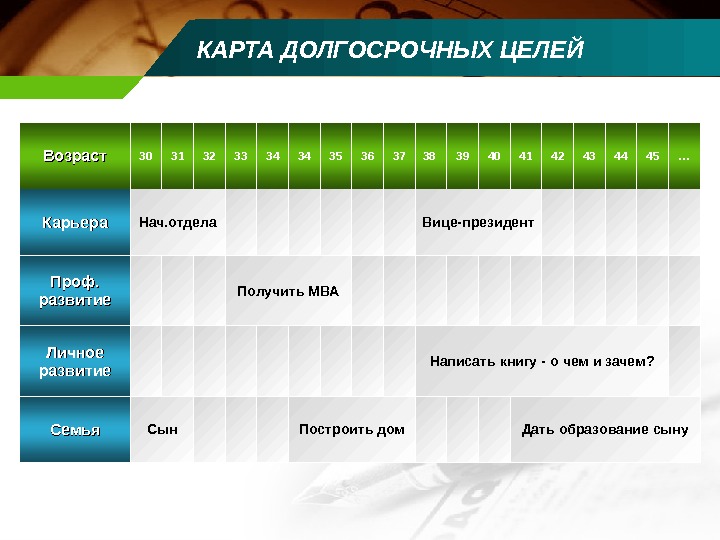 КАРТА ДОЛГОСРОЧНЫХ ЦЕЛЕЙ

| Возраст | 30 | 31 | 32 | 33 | 34 | 34 | 35 | 36 | 37 | 38 | 39 | 40 | 41 | 42 | 43 | 44 | 45 | … |
|---|---|---|---|---|---|---|---|---|---|---|---|---|---|---|---|---|---|---|
| Карьера | Нач.отдела | | | | | | | | | Вице-президент | | | | | | | | |
| Проф. развитие | | | | Получить MBA | | | | | | | | | | | | | | |
| Личное развитие | | | | | | | | | | Написать книгу - о чем и зачем? | | | | | | | | |
| Семья | Сын | | | | | Построить дом | | | | | | | Дать образование сыну | | | | | |